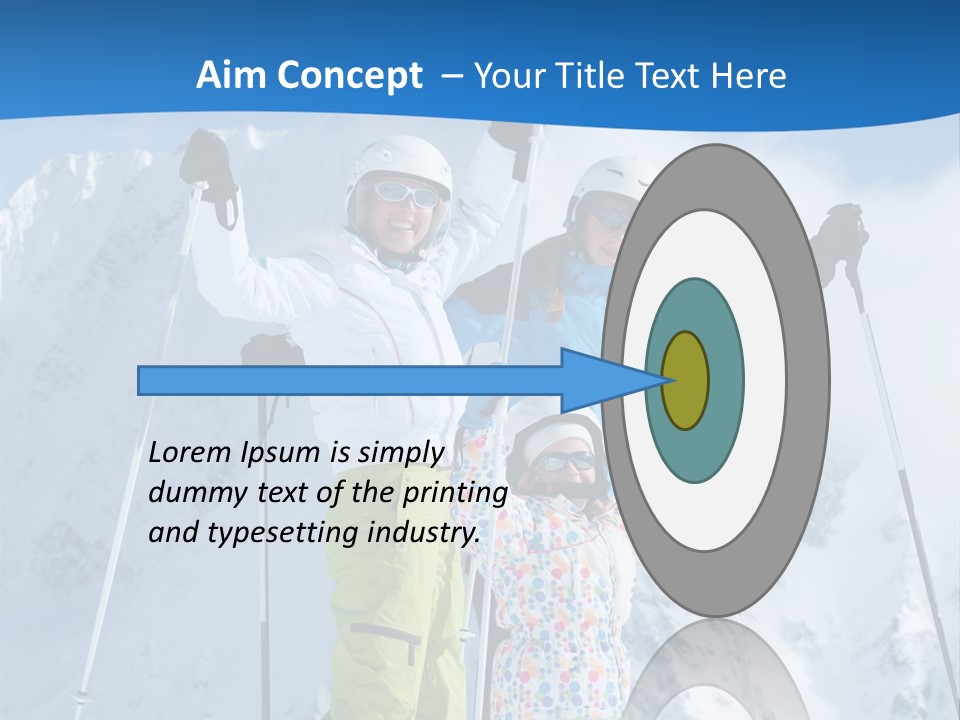 Aim Concept – Your Title Text Here

Lorem Ipsum is simply dummy text of the printing and typesetting industry.